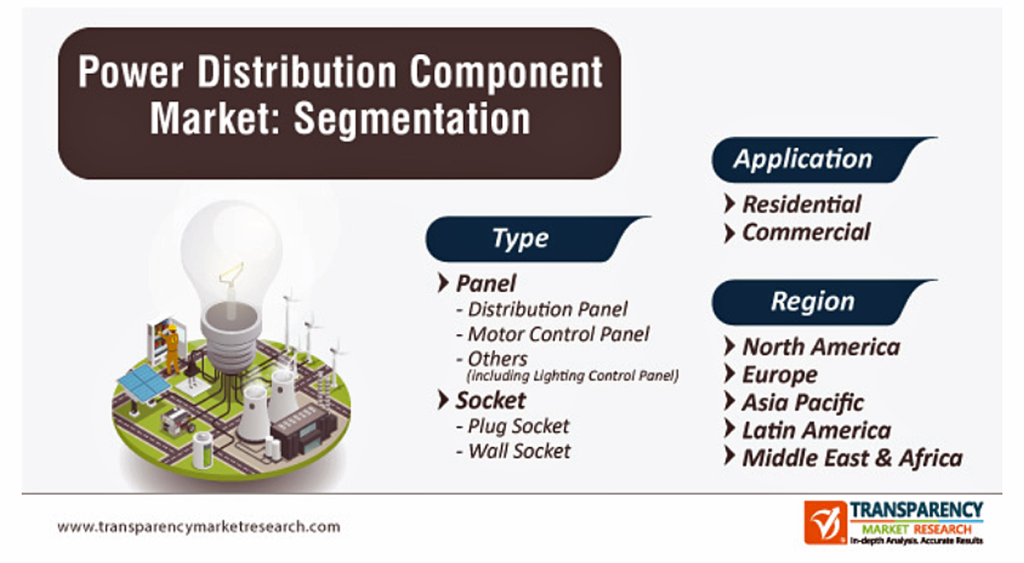 Power Distribution Component Market: Segmentation

Type

Panel
- Distribution Panel
- Motor Control Panel
- Others (including Lighting Control Panel)

Socket
- Plug Socket
- Wall Socket

Application

Residential
Commercial

Region

North America
Europe
Asia Pacific
Latin America
Middle East & Africa

www.transparencymarketresearch.com

TRANSPARENCY MARKET RESEARCH
In-depth Analysis. Accurate Results